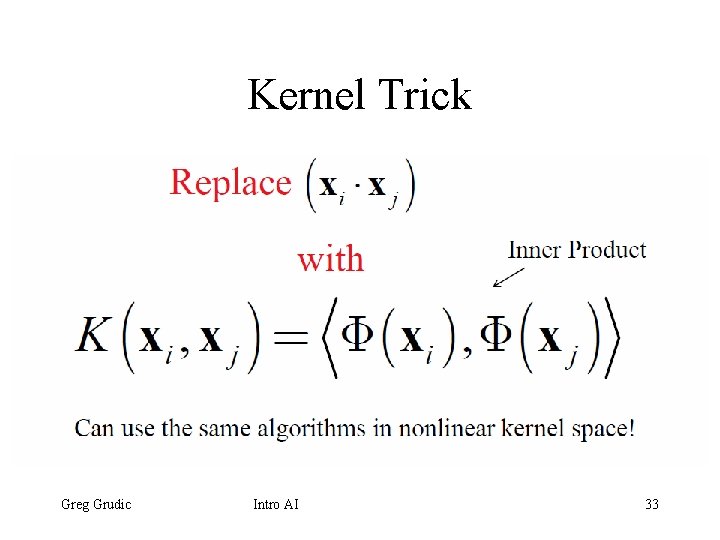 Kernel Trick

Replace $\left(\mathbf{x}_i \cdot \mathbf{x}_j\right)$

with

Inner Product

$K\left(\mathbf{x}_i, \mathbf{x}_j\right) = \left\langle \Phi\left(\mathbf{x}_i\right), \Phi\left(\mathbf{x}_j\right) \right\rangle$

Can use the same algorithms in nonlinear kernel space!

Greg Grudic

Intro AI

33